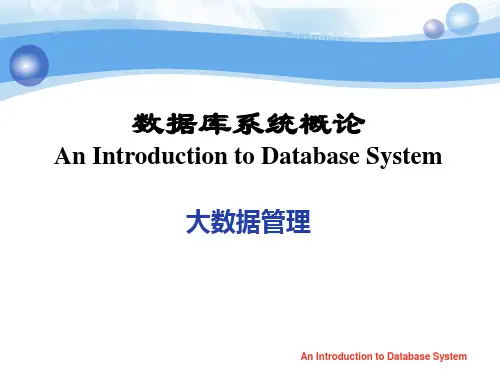 数据库系统概论
An Introduction to Database System

大数据管理

An Introduction to Database System